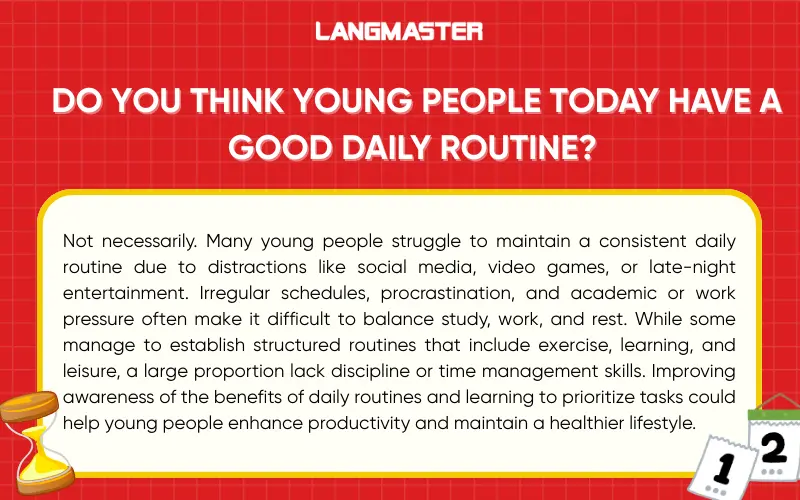 LANGMASTER

DO YOU THINK YOUNG PEOPLE TODAY HAVE A GOOD DAILY ROUTINE?

Not necessarily. Many young people struggle to maintain a consistent daily routine due to distractions like social media, video games, or late-night entertainment. Irregular schedules, procrastination, and academic or work pressure often make it difficult to balance study, work, and rest. While some manage to establish structured routines that include exercise, learning, and leisure, a large proportion lack discipline or time management skills. Improving awareness of the benefits of daily routines and learning to prioritize tasks could help young people enhance productivity and maintain a healthier lifestyle.

1 2